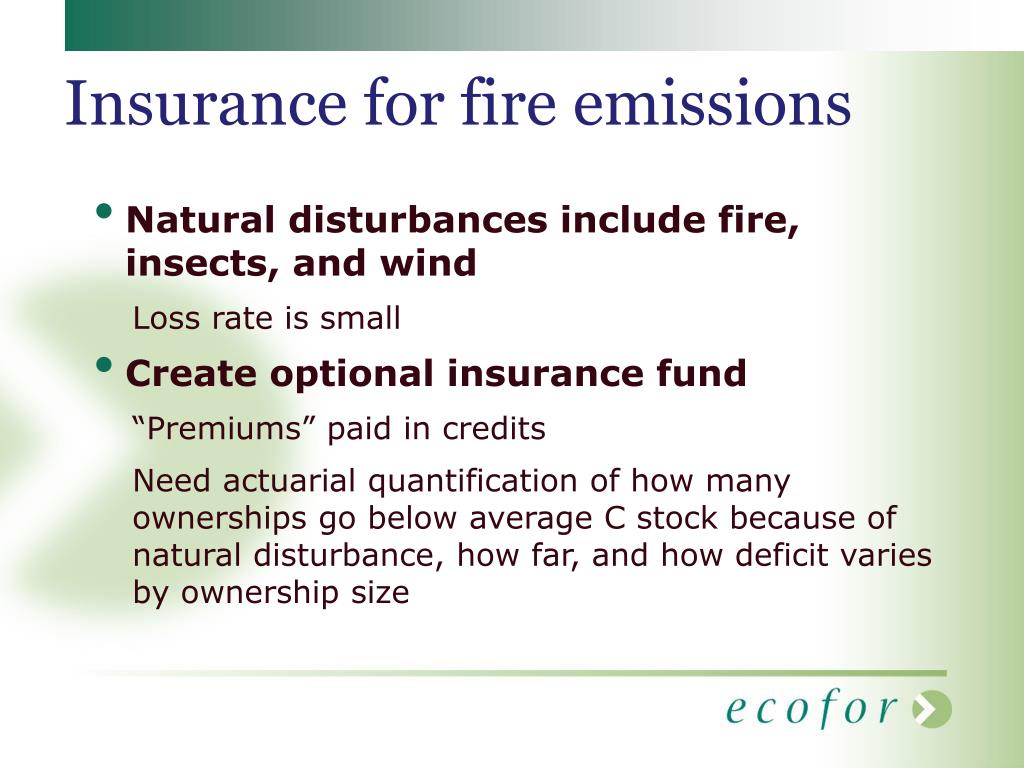 Insurance for fire emissions

• Natural disturbances include fire, insects, and wind

Loss rate is small

• Create optional insurance fund

“Premiums” paid in credits

Need actuarial quantification of how many ownerships go below average C stock because of natural disturbance, how far, and how deficit varies by ownership size

ecofor